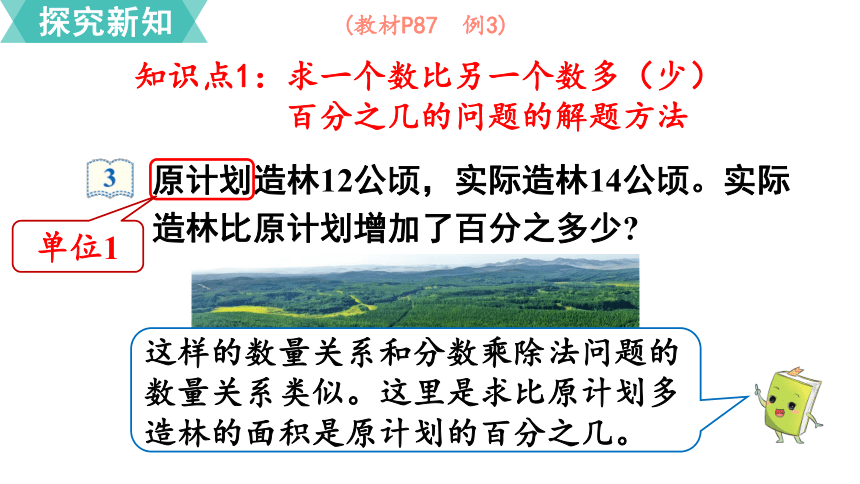 探究新知

（教材P87　例3）

知识点1：求一个数比另一个数多（少）百分之几的问题的解题方法

3 原计划造林12公顷，实际造林14公顷。实际造林比原计划增加了百分之多少？

单位1

这样的数量关系和分数乘除法问题的数量关系类似。这里是求比原计划多造林的面积是原计划的百分之几。